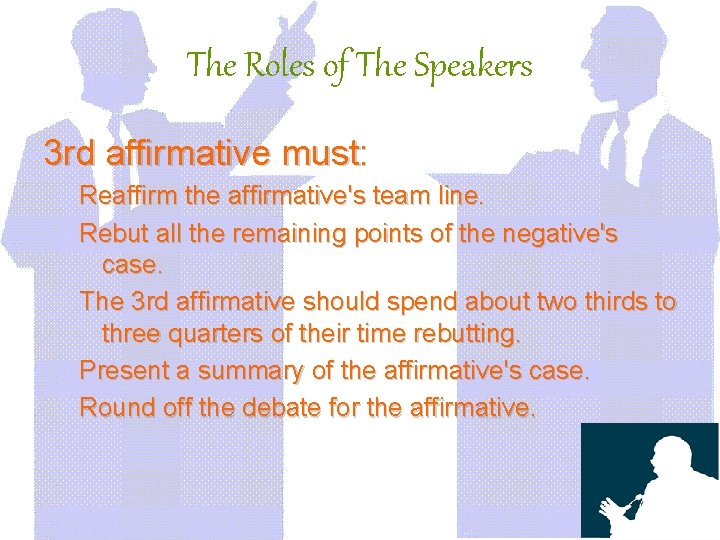 The Roles of The Speakers

3rd affirmative must:

Reaffirm the affirmative's team line.

Rebut all the remaining points of the negative's case.

The 3rd affirmative should spend about two thirds to three quarters of their time rebutting.

Present a summary of the affirmative's case.

Round off the debate for the affirmative.